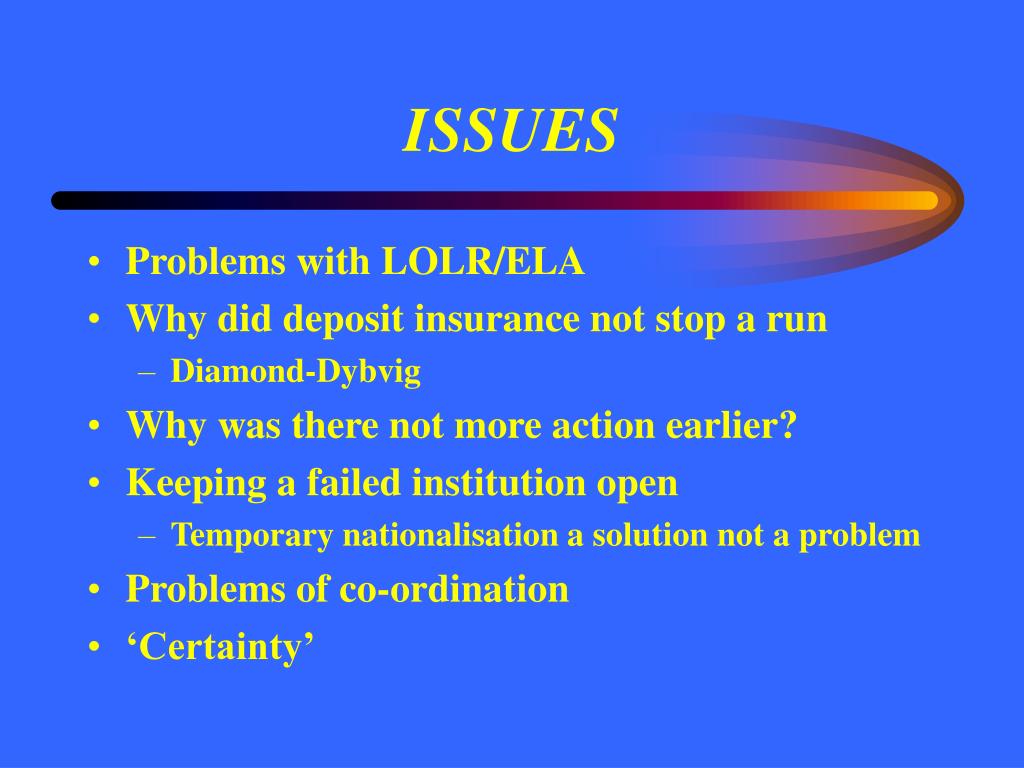 ISSUES

• Problems with LOLR/ELA
• Why did deposit insurance not stop a run
  – Diamond-Dybvig
• Why was there not more action earlier?
• Keeping a failed institution open
  – Temporary nationalisation a solution not a problem
• Problems of co-ordination
• ‘Certainty’